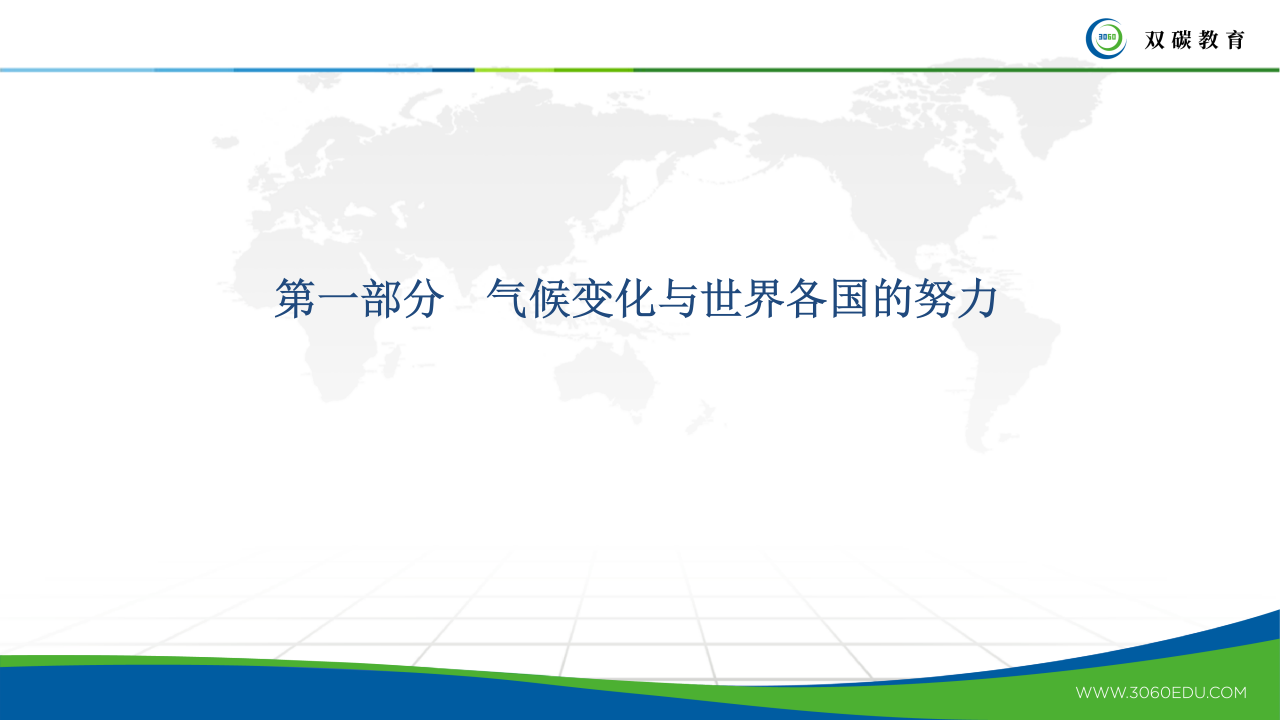 3060 双碳教育

第一部分　气候变化与世界各国的努力

WWW.3060EDU.COM